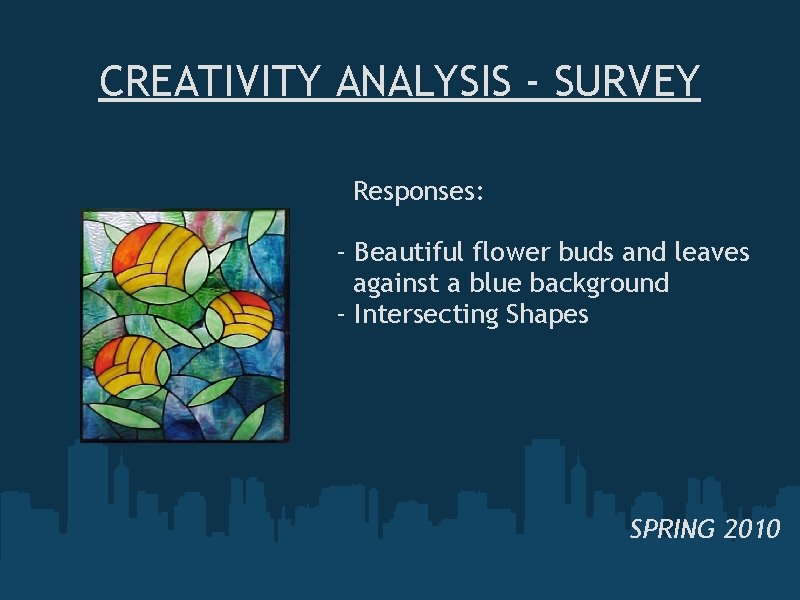 CREATIVITY ANALYSIS - SURVEY

Responses:

- Beautiful flower buds and leaves against a blue background
- Intersecting Shapes

SPRING 2010